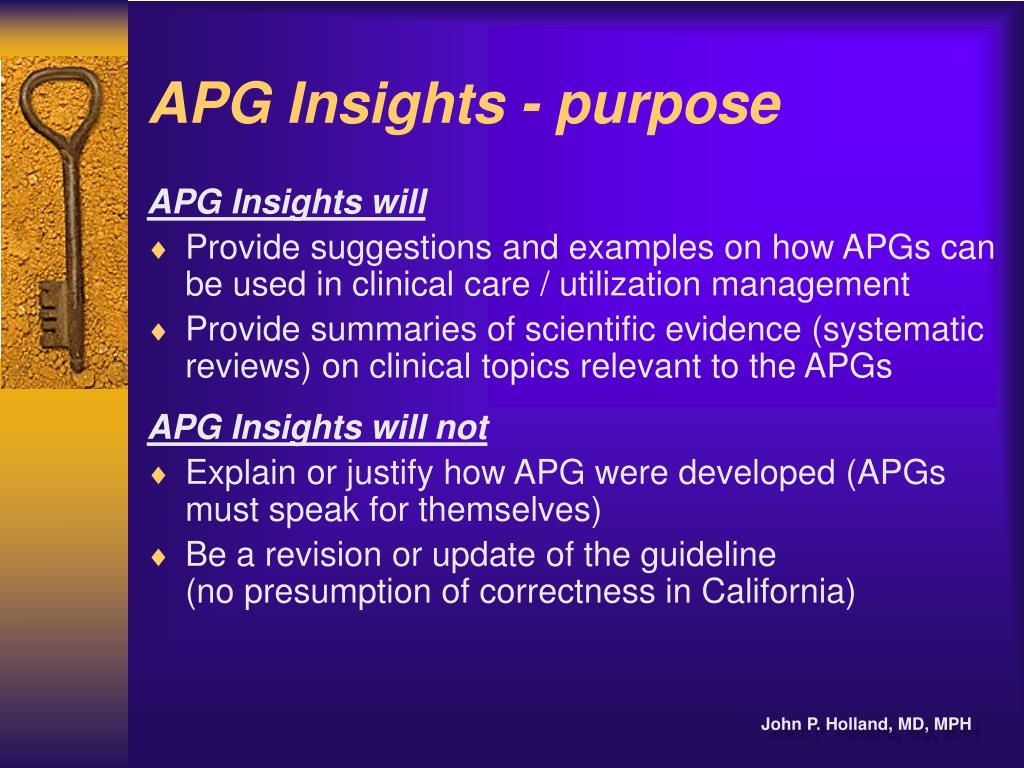 APG Insights - purpose

APG Insights will

♦ Provide suggestions and examples on how APGs can be used in clinical care / utilization management

♦ Provide summaries of scientific evidence (systematic reviews) on clinical topics relevant to the APGs

APG Insights will not

♦ Explain or justify how APG were developed (APGs must speak for themselves)

♦ Be a revision or update of the guideline
(no presumption of correctness in California)

John P. Holland, MD, MPH